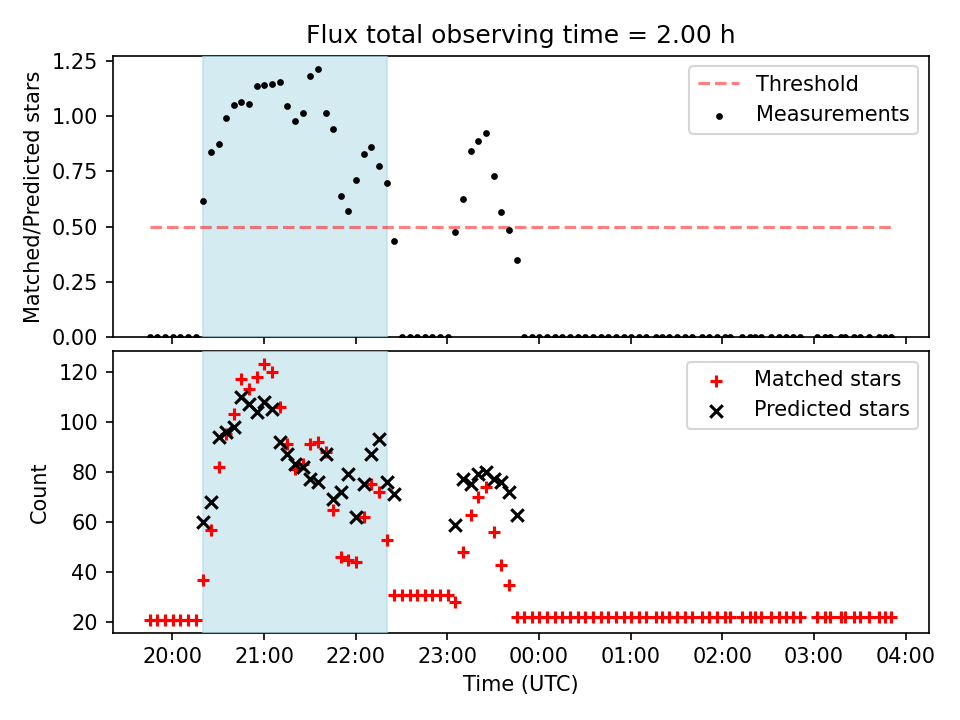 Flux total observing time = 2.00 h

Matched/Predicted stars

1.25
1.00
0.75
0.50
0.25
0.00

Threshold
Measurements

Count

120
100
80
60
40
20

Matched stars
Predicted stars

20:00 21:00 22:00 23:00 00:00 01:00 02:00 03:00 04:00

Time (UTC)